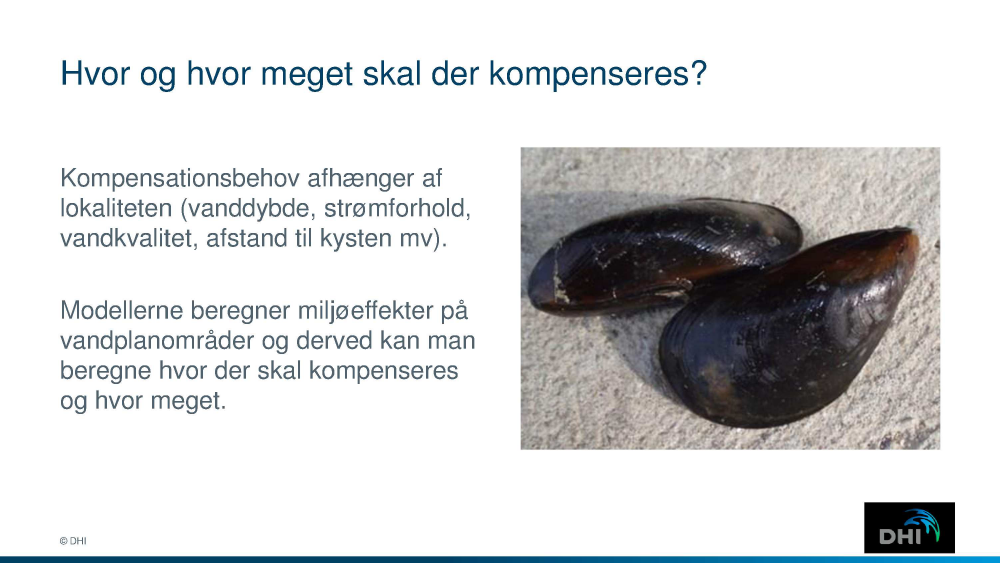 Hvor og hvor meget skal der kompenseres?

Kompensationsbehov afhænger af lokaliteten (vanddybde, strømforhold, vandkvalitet, afstand til kysten mv).

Modellerne beregner miljøeffekter på vandplanområder og derved kan man beregne hvor der skal kompenseres og hvor meget.

© DHI

DHI